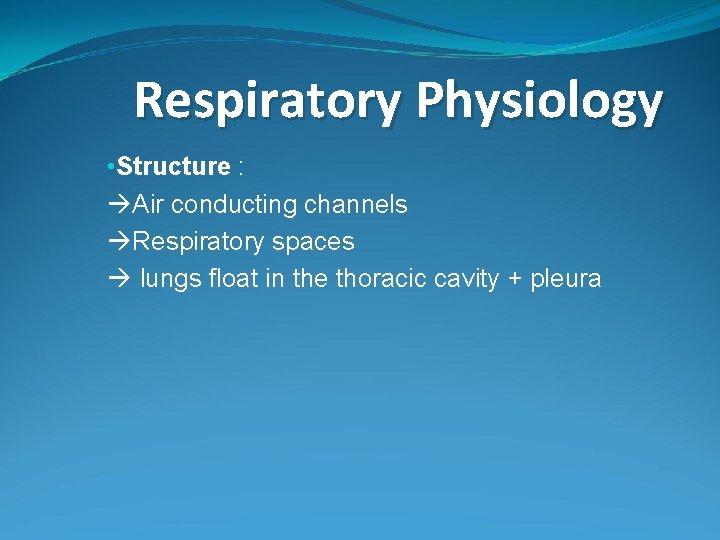 Respiratory Physiology

•Structure :
→Air conducting channels
→Respiratory spaces
→ lungs float in the thoracic cavity + pleura